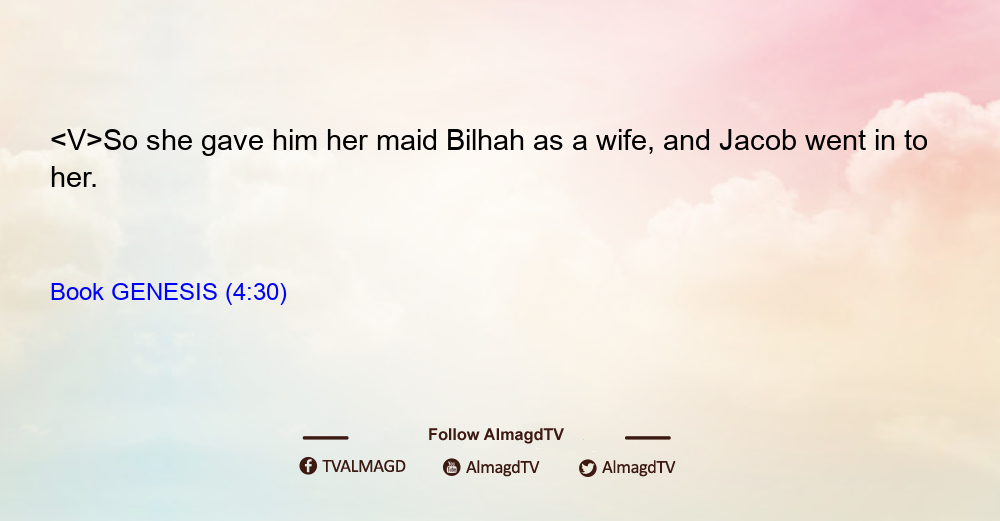 <V>So she gave him her maid Bilhah as a wife, and Jacob went in to her.

Book GENESIS (4:30)

Follow AlmagdTV

TVALMAGD AlmagdTV AlmagdTV